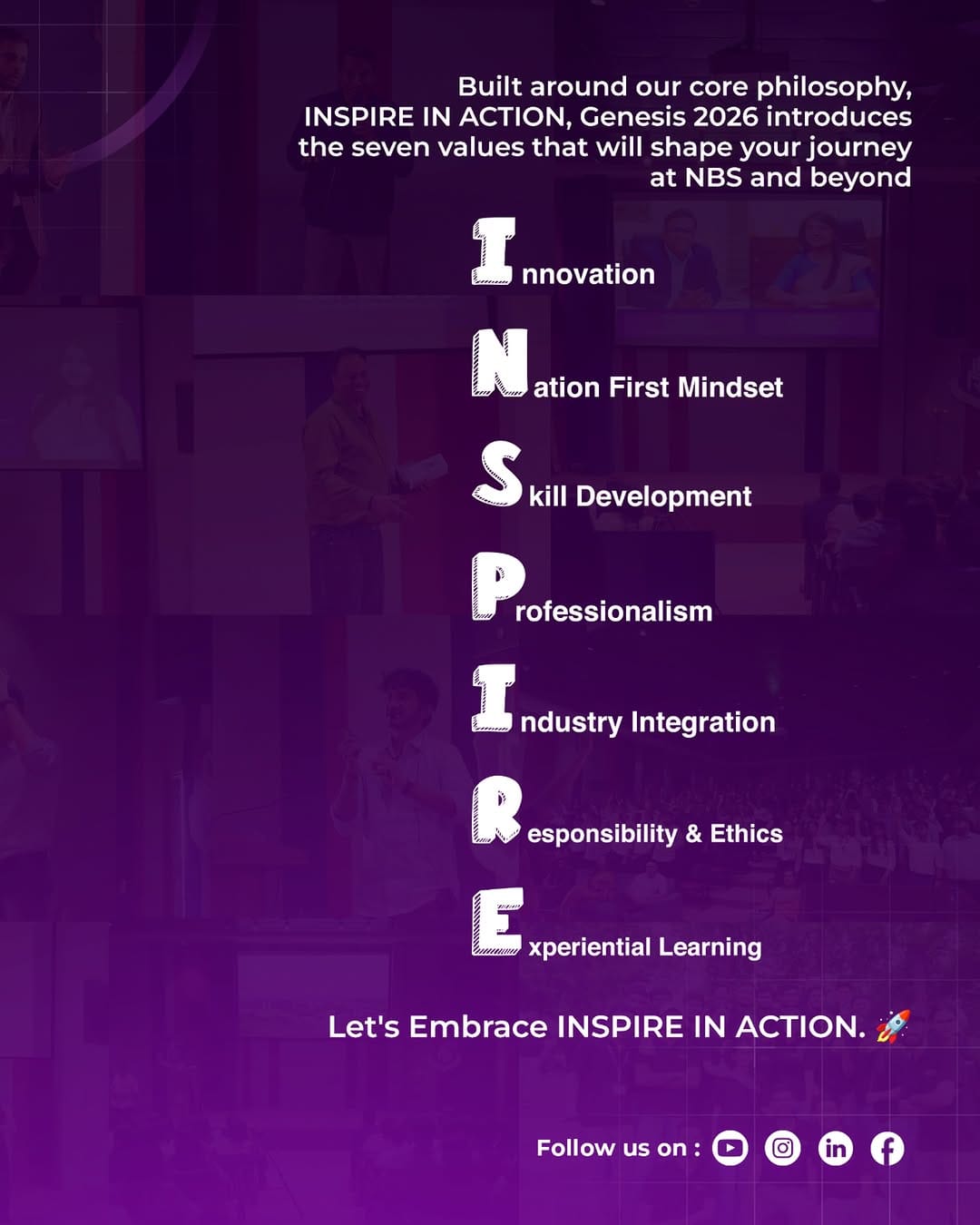 Built around our core philosophy, INSPIRE IN ACTION, Genesis 2026 introduces the seven values that will shape your journey at NBS and beyond

Innovation

Nation First Mindset

Skill Development

Professionalism

Industry Integration

Responsibility & Ethics

Experiential Learning

Let's Embrace INSPIRE IN ACTION. 🚀

Follow us on :